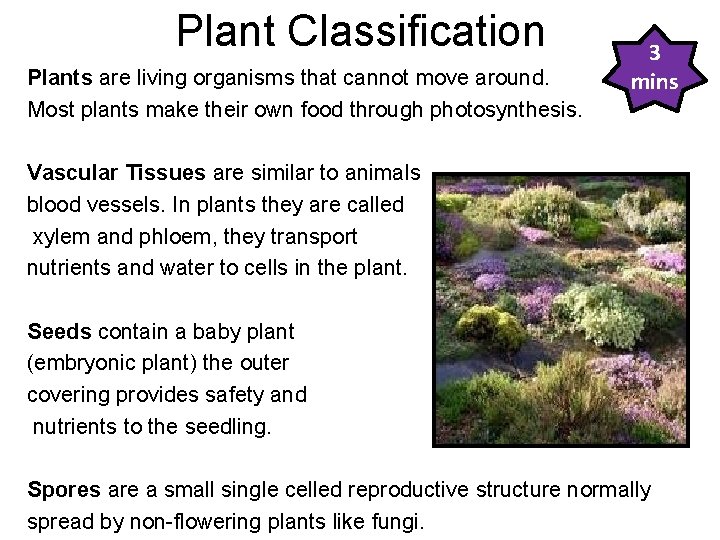 Plant Classification

3 mins

Plants are living organisms that cannot move around. Most plants make their own food through photosynthesis.

Vascular Tissues are similar to animals blood vessels. In plants they are called xylem and phloem, they transport nutrients and water to cells in the plant.

Seeds contain a baby plant (embryonic plant) the outer covering provides safety and nutrients to the seedling.

Spores are a small single celled reproductive structure normally spread by non-flowering plants like fungi.